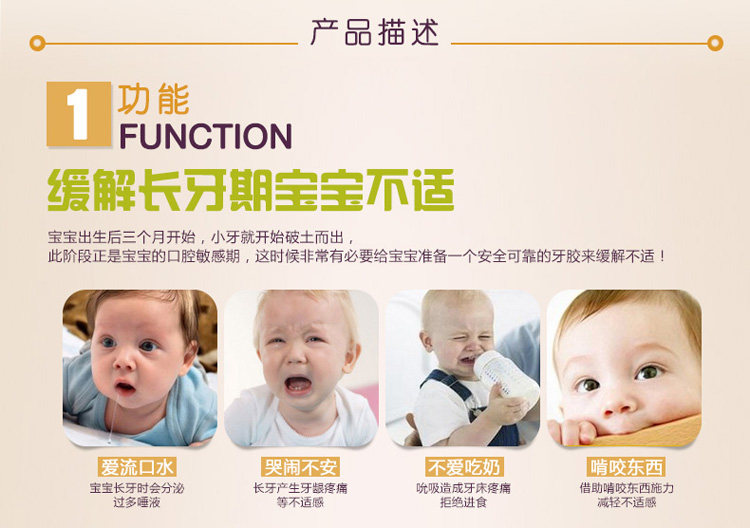 产品描述

1 功能
FUNCTION

缓解长牙期宝宝不适

宝宝出生后三个月开始，小牙就开始破土而出，
此阶段正是宝宝的口腔敏感期，这时候非常有必要给宝宝准备一个安全可靠的牙胶来缓解不适！

爱流口水
宝宝长牙时会分泌过多唾液

哭闹不安
长牙产生牙龈疼痛等不适感

不爱吃奶
吮吸造成牙床疼痛拒绝进食

啃咬东西
借助啃咬东西施力减轻不适感